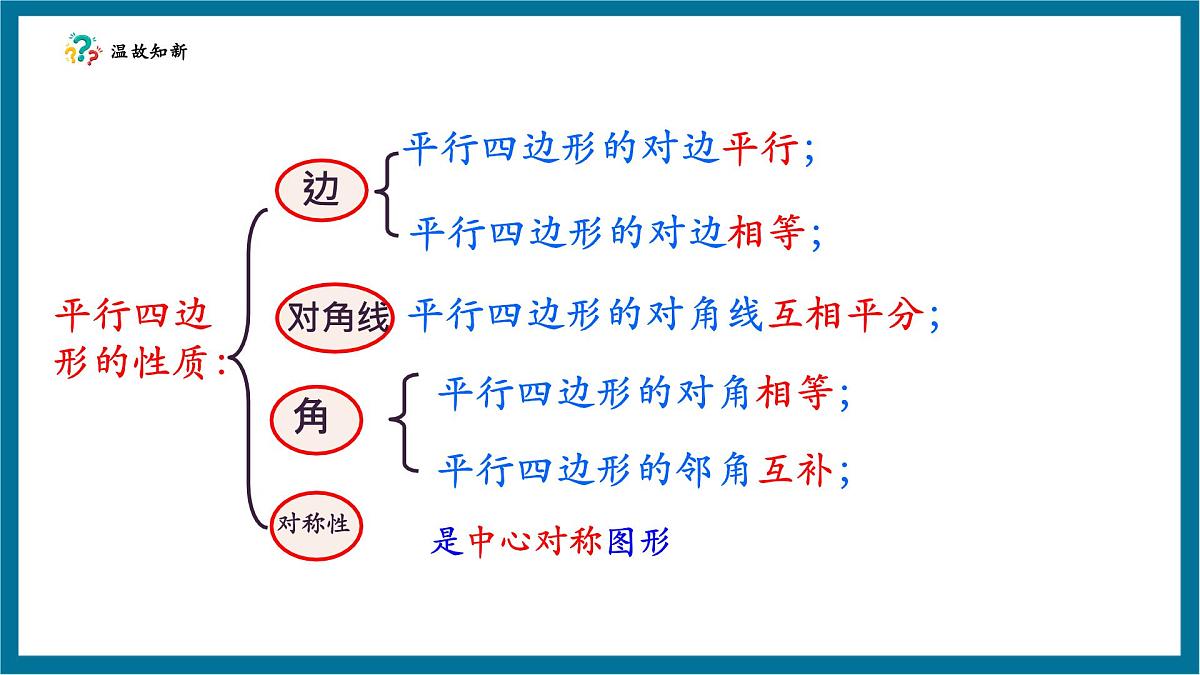 温故知新

平行四边形的性质：

边
平行四边形的对边平行；
平行四边形的对边相等；

对角线
平行四边形的对角线互相平分；

角
平行四边形的对角相等；
平行四边形的邻角互补；

对称性
是中心对称图形